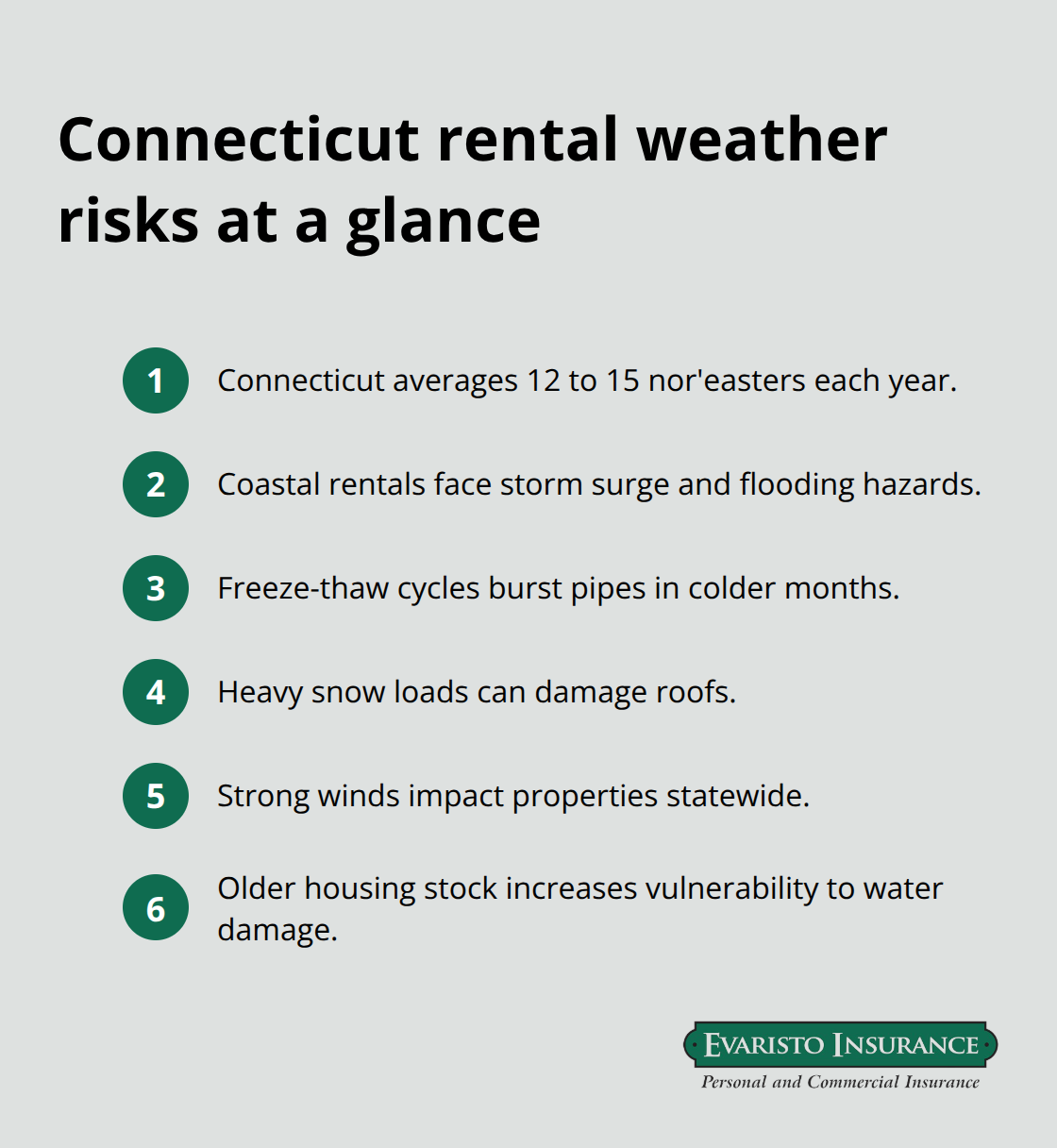 Connecticut rental weather risks at a glance

1 Connecticut averages 12 to 15 nor'easters each year.

2 Coastal rentals face storm surge and flooding hazards.

3 Freeze-thaw cycles burst pipes in colder months.

4 Heavy snow loads can damage roofs.

5 Strong winds impact properties statewide.

6 Older housing stock increases vulnerability to water damage.

EVARISTO INSURANCE
Personal and Commercial Insurance